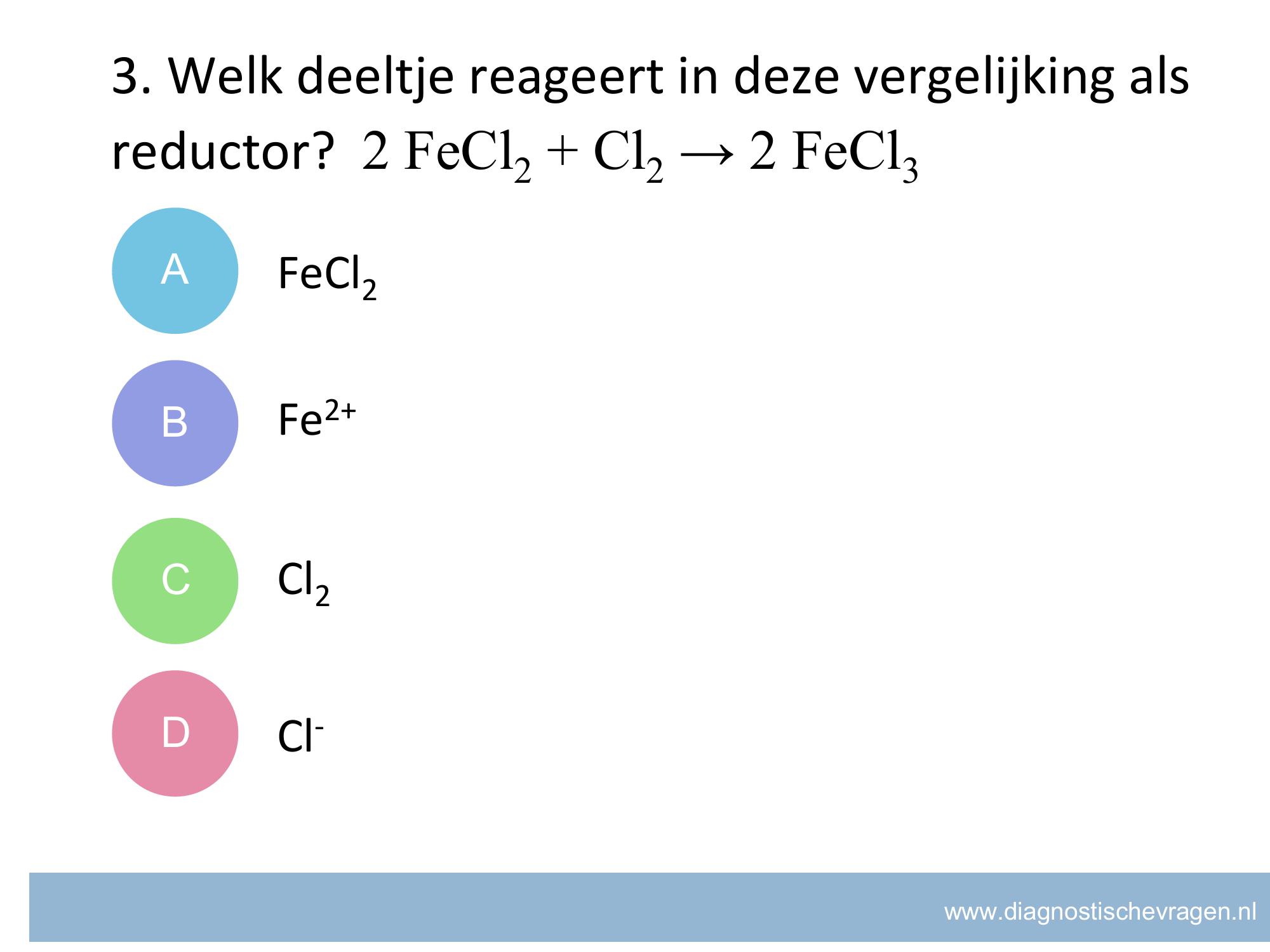 3. Welk deeltje reageert in deze vergelijking als reductor? $2\ FeCl_2 + Cl_2 \rightarrow 2\ FeCl_3$

A

$FeCl_2$

B

$Fe^{2+}$

C

$Cl_2$

D

$Cl^-$

www.diagnostischevragen.nl